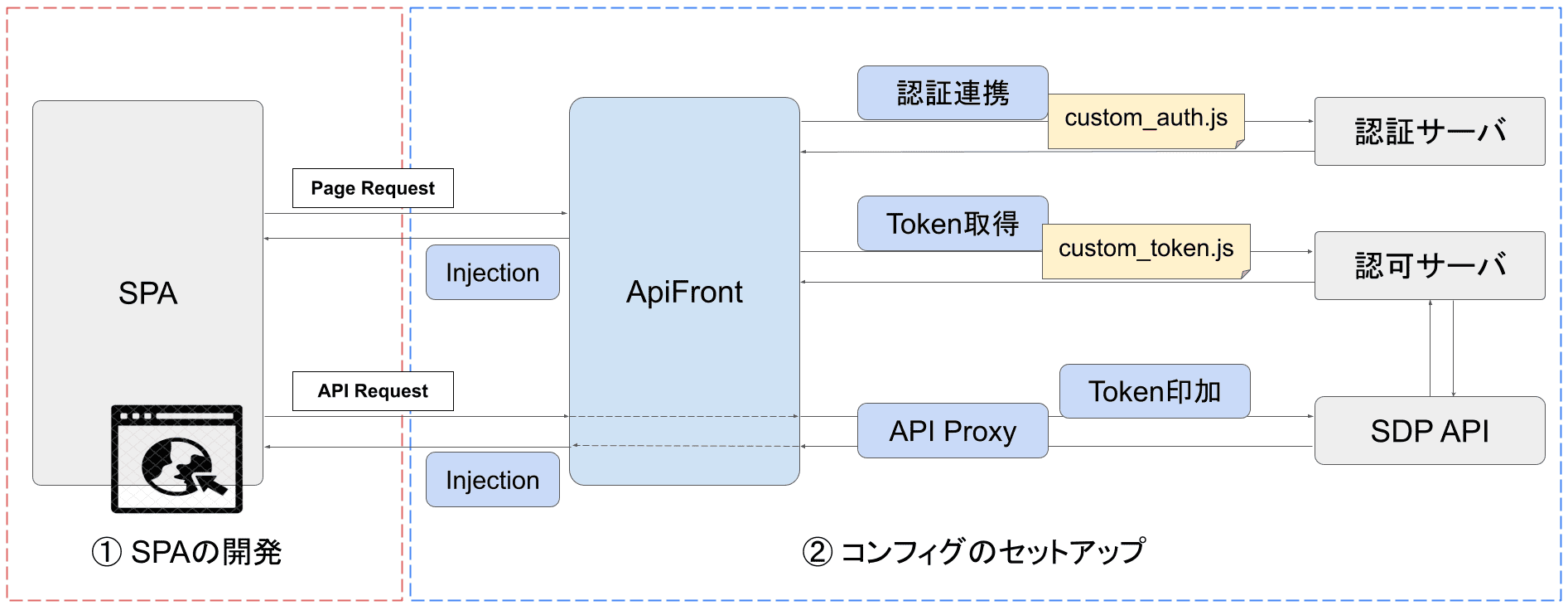 SPA

Page Request

Injection

API Request

Injection

ApiFront

認証連携

custom_auth.js

認証サーバ

Token取得

custom_token.js

認可サーバ

Token印加

API Proxy

SDP API

① SPAの開発

② コンフィグのセットアップ